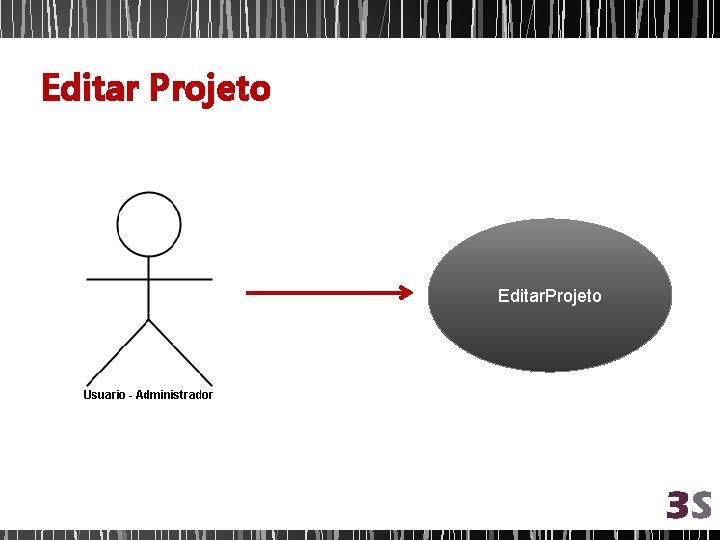 Editar Projeto

Usuario - Administrador

EditarProjeto

3S